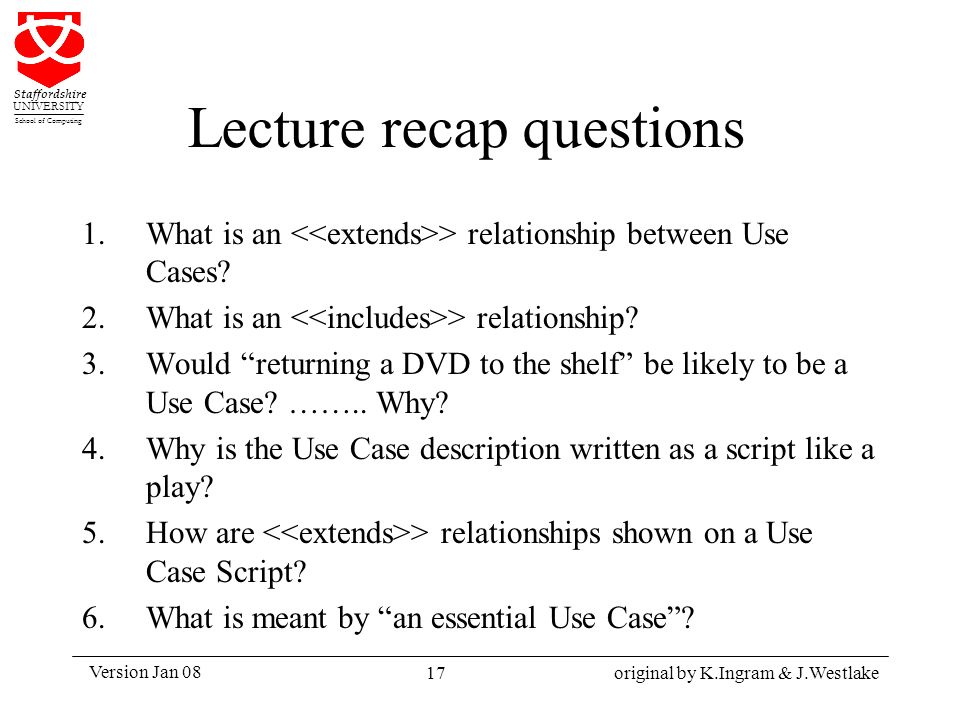 Staffordshire
UNIVERSITY
School of Computing

Lecture recap questions

1. What is an <<extends>> relationship between Use Cases?
2. What is an <<includes>> relationship?
3. Would “returning a DVD to the shelf” be likely to be a Use Case? …….. Why?
4. Why is the Use Case description written as a script like a play?
5. How are <<extends>> relationships shown on a Use Case Script?
6. What is meant by “an essential Use Case”?

Version Jan 08
17
original by K.Ingram & J.Westlake